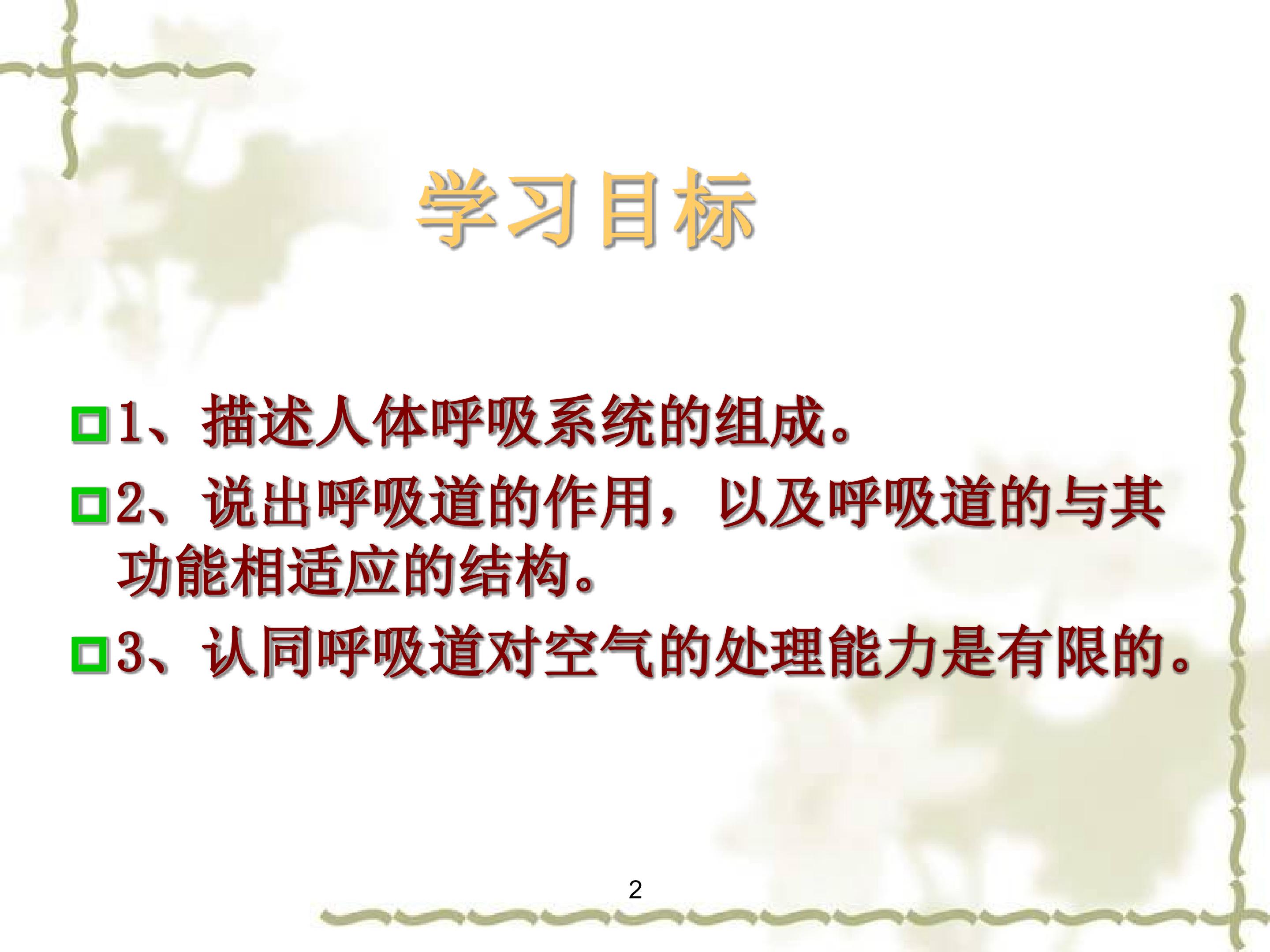 学习目标

1、描述人体呼吸系统的组成。

2、说出呼吸道的作用，以及呼吸道的与其功能相适应的结构。

3、认同呼吸道对空气的处理能力是有限的。

2